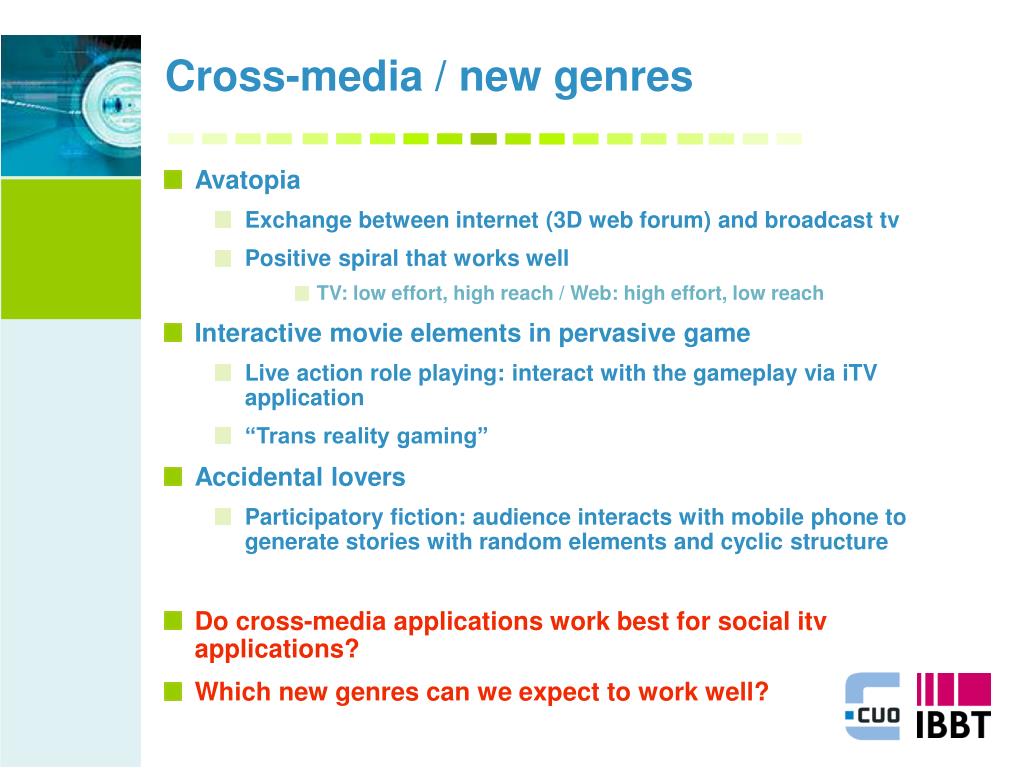 Cross-media / new genres

Avatopia

Exchange between internet (3D web forum) and broadcast tv

Positive spiral that works well

TV: low effort, high reach / Web: high effort, low reach

Interactive movie elements in pervasive game

Live action role playing: interact with the gameplay via iTV application

“Trans reality gaming”

Accidental lovers

Participatory fiction: audience interacts with mobile phone to generate stories with random elements and cyclic structure

Do cross-media applications work best for social itv applications?

Which new genres can we expect to work well?

CUO

IBBT